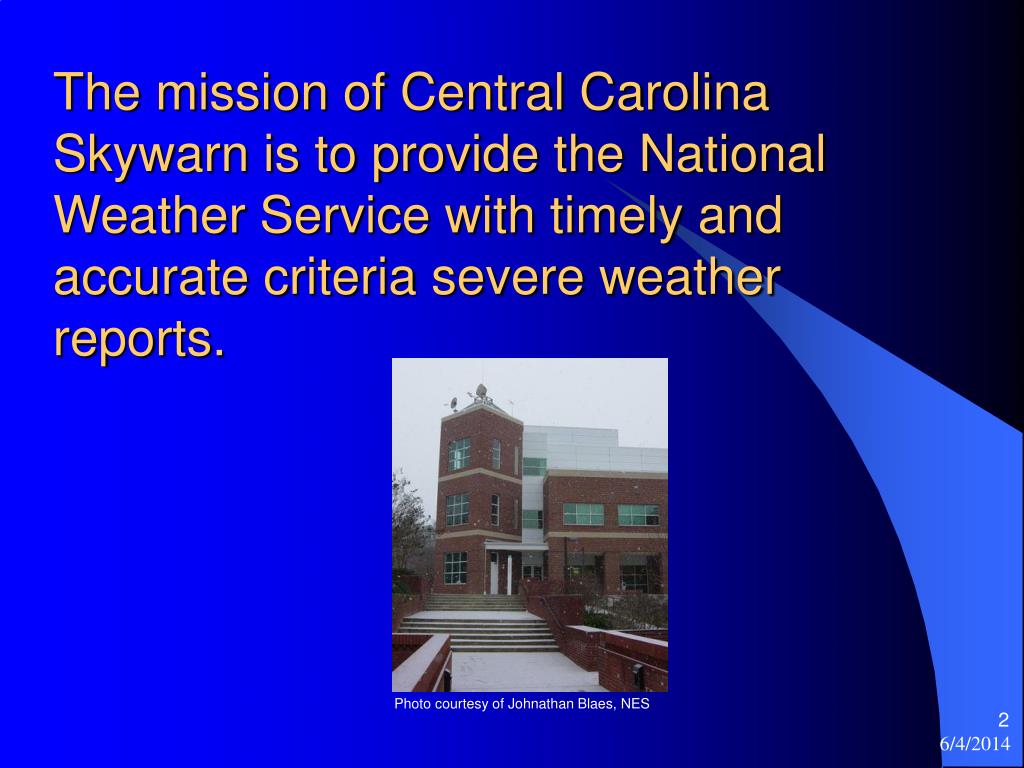 The mission of Central Carolina Skywarn is to provide the National Weather Service with timely and accurate criteria severe weather reports.

Photo courtesy of Johnathan Blaes, NES

2
6/4/2014